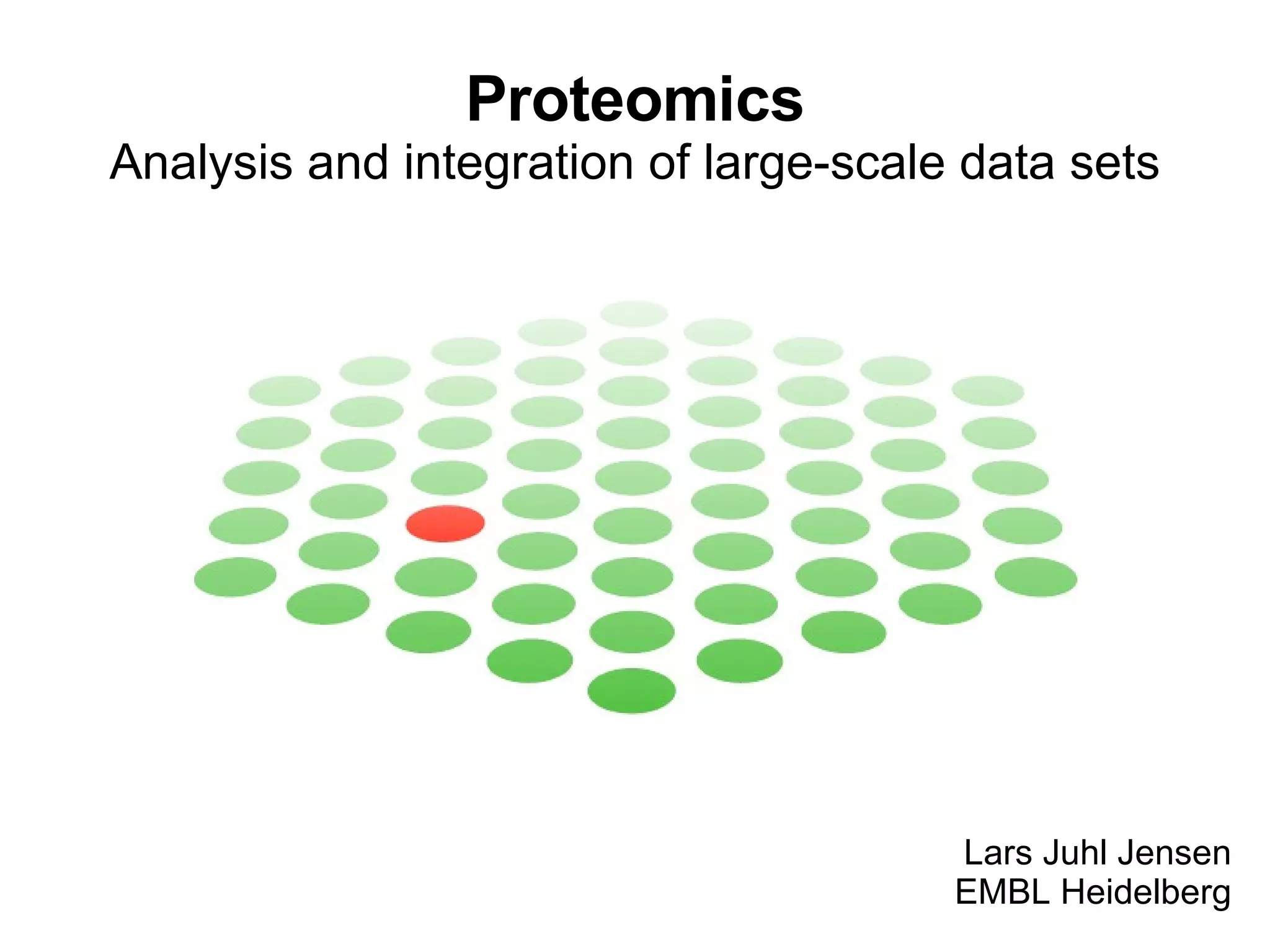 Proteomics
Analysis and integration of large-scale data sets

Lars Juhl Jensen
EMBL Heidelberg